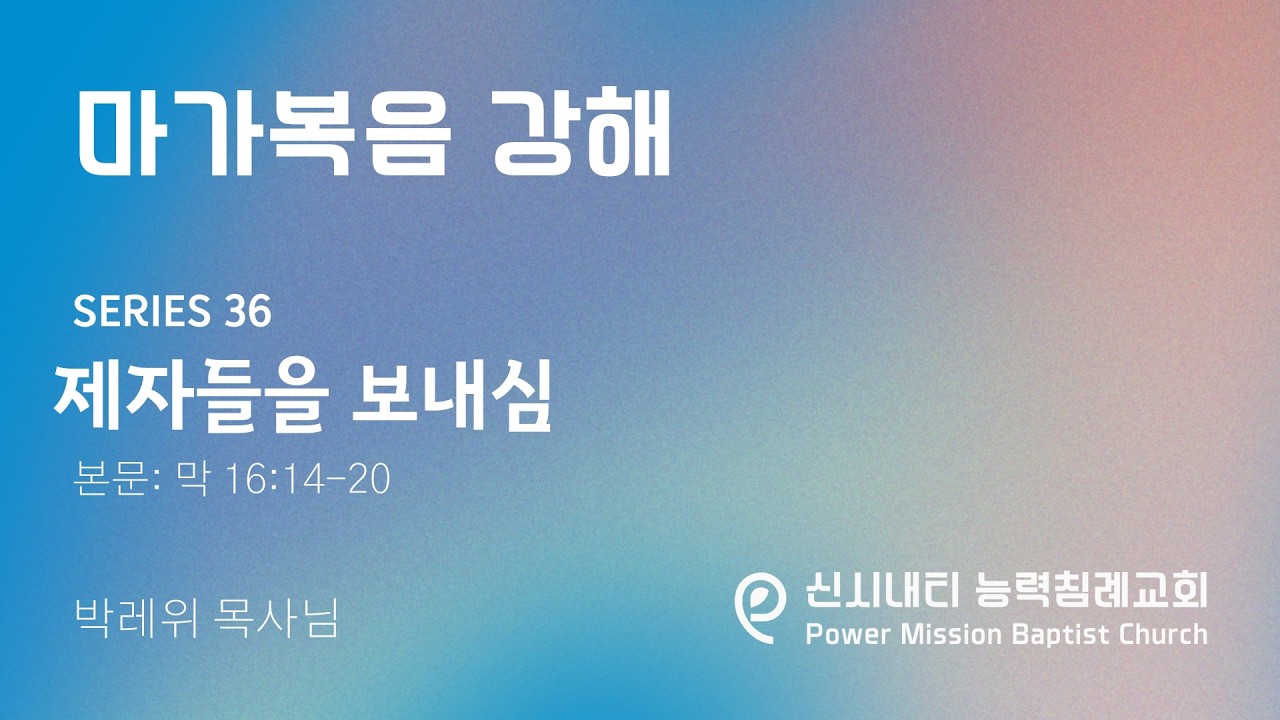 마가복음 강해

SERIES 36

제자들을 보내심

본문: 막 16:14-20

박레위 목사님

신시내티 능력침례교회
Power Mission Baptist Church